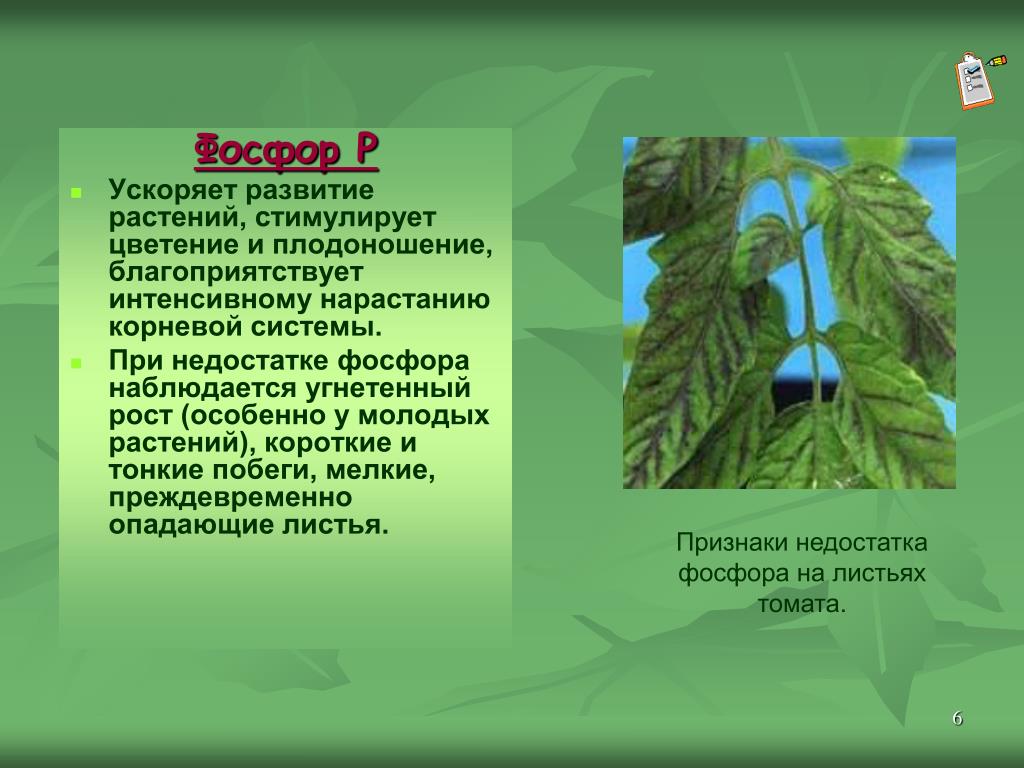 Фосфор Р

Ускоряет развитие растений, стимулирует цветение и плодоношение, благоприятствует интенсивному нарастанию корневой системы.

При недостатке фосфора наблюдается угнетенный рост (особенно у молодых растений), короткие и тонкие побеги, мелкие, преждевременно опадающие листья.

Признаки недостатка фосфора на листьях томата.

6